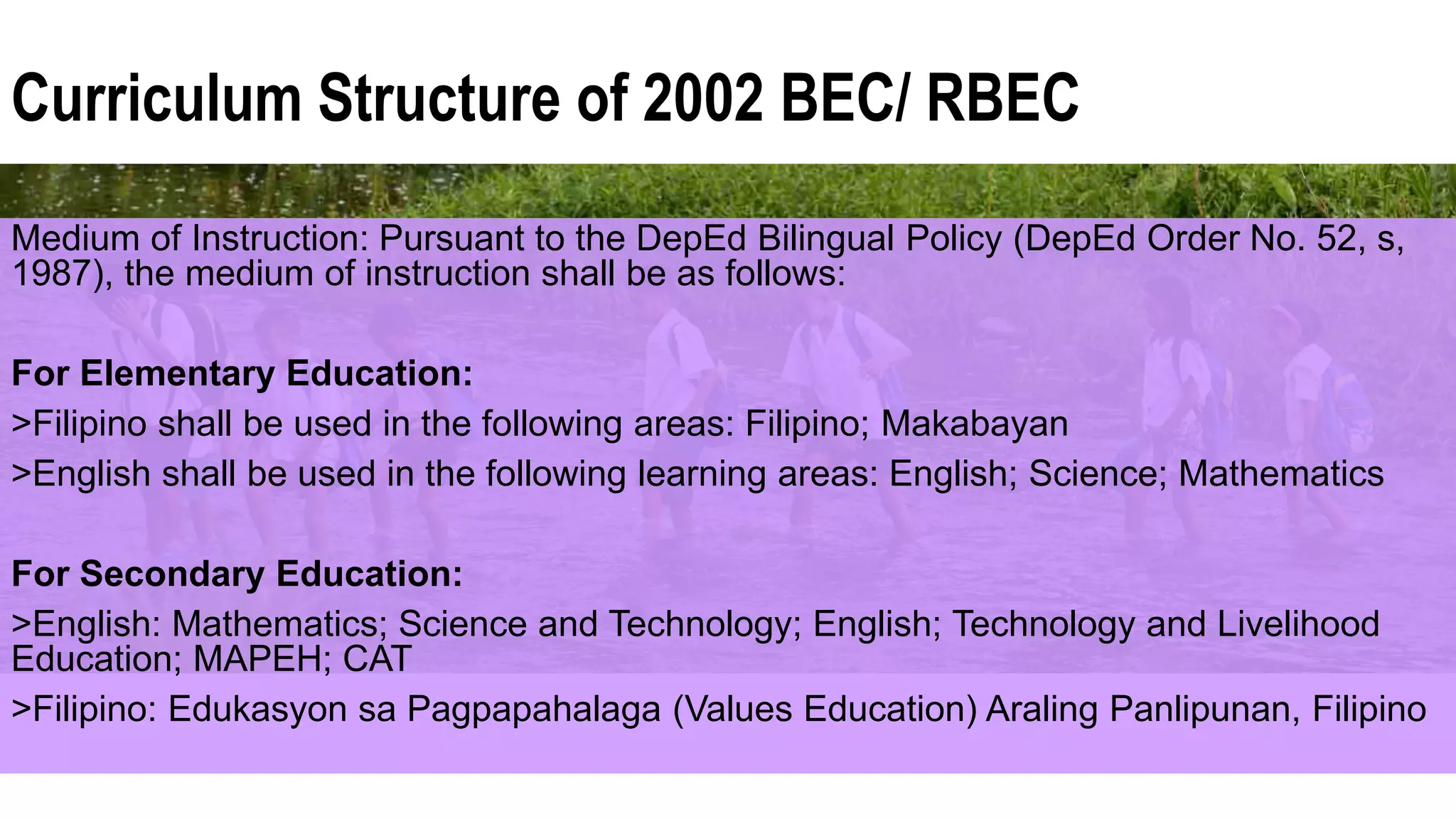 Curriculum Structure of 2002 BEC/ RBEC

Medium of Instruction: Pursuant to the DepEd Bilingual Policy (DepEd Order No. 52, s, 1987), the medium of instruction shall be as follows:

For Elementary Education:

>Filipino shall be used in the following areas: Filipino; Makabayan

>English shall be used in the following learning areas: English; Science; Mathematics

For Secondary Education:

>English: Mathematics; Science and Technology; English; Technology and Livelihood Education; MAPEH; CAT

>Filipino: Edukasyon sa Pagpapahalaga (Values Education) Araling Panlipunan, Filipino